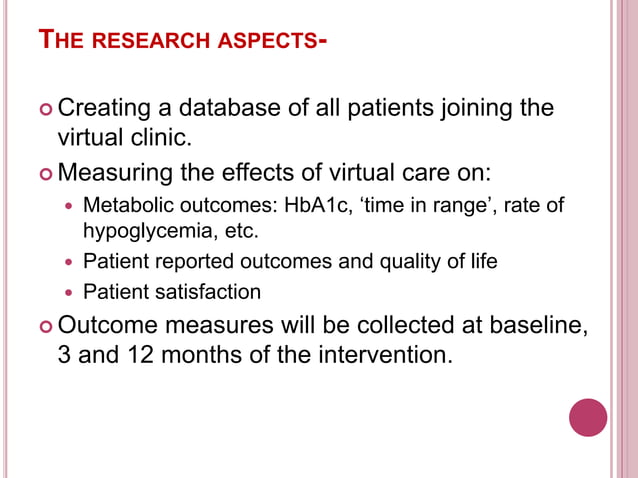 THE RESEARCH ASPECTS-

Creating a database of all patients joining the virtual clinic.

Measuring the effects of virtual care on:

Metabolic outcomes: HbA1c, ‘time in range’, rate of hypoglycemia, etc.

Patient reported outcomes and quality of life

Patient satisfaction

Outcome measures will be collected at baseline, 3 and 12 months of the intervention.